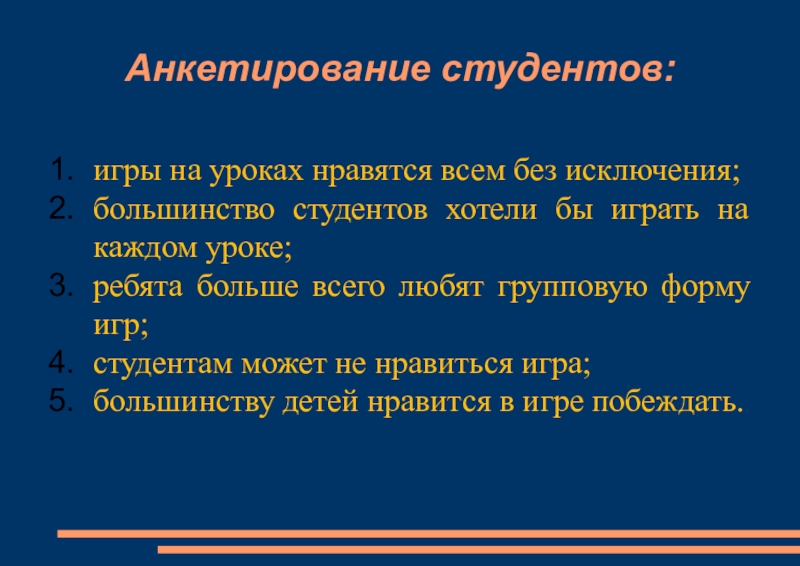 Анкетирование студентов:

1. игры на уроках нравятся всем без исключения;
2. большинство студентов хотели бы играть на каждом уроке;
3. ребята больше всего любят групповую форму игр;
4. студентам может не нравиться игра;
5. большинству детей нравится в игре побеждать.